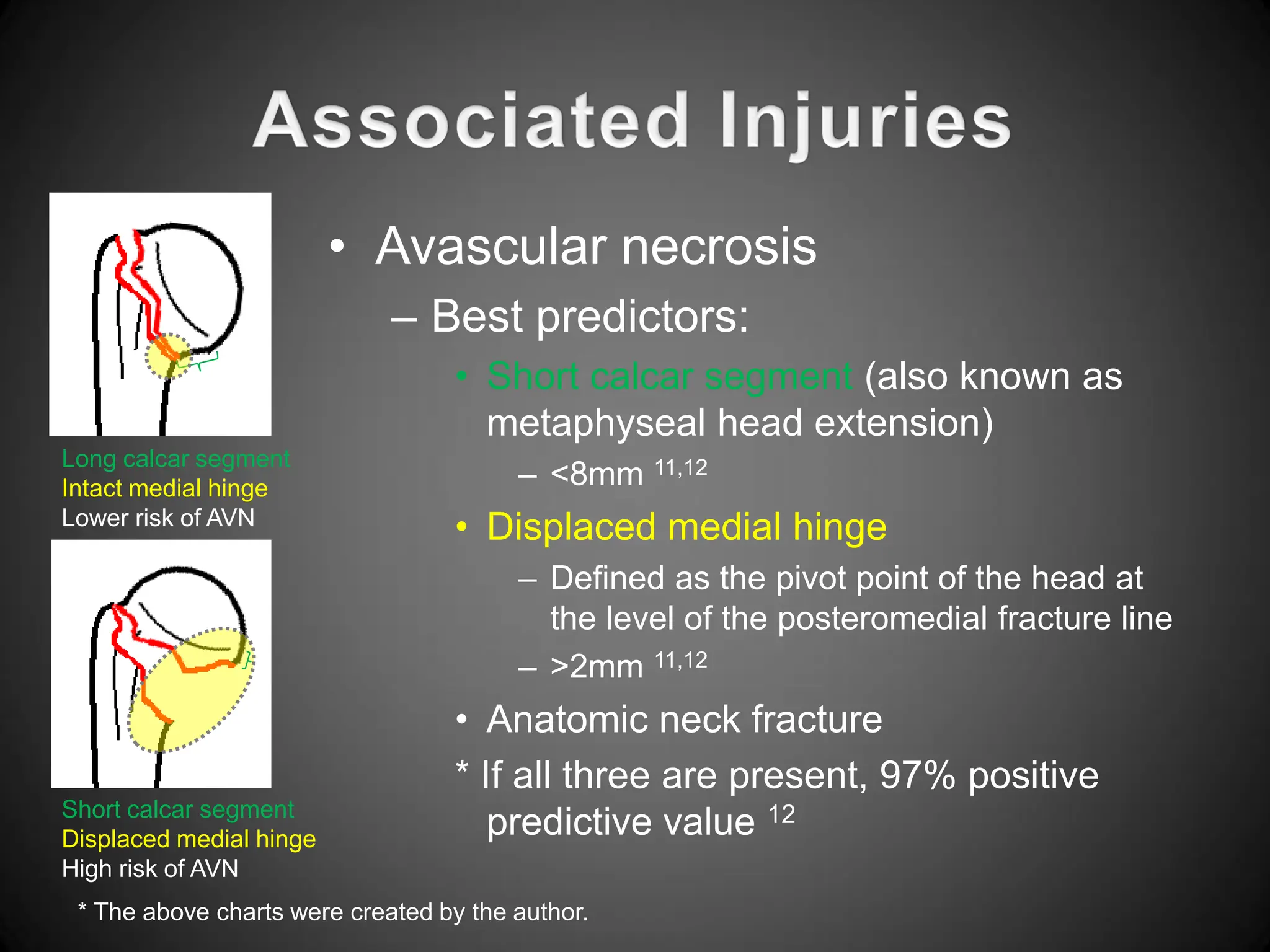 Associated Injuries

Long calcar segment
Intact medial hinge
Lower risk of AVN

Short calcar segment
Displaced medial hinge
High risk of AVN

* The above charts were created by the author.

• Avascular necrosis
– Best predictors:
• Short calcar segment (also known as metaphyseal head extension)
– <8mm $^{11,12}$
• Displaced medial hinge
– Defined as the pivot point of the head at the level of the posteromedial fracture line
– >2mm $^{11,12}$
• Anatomic neck fracture
* If all three are present, 97% positive predictive value $^{12}$